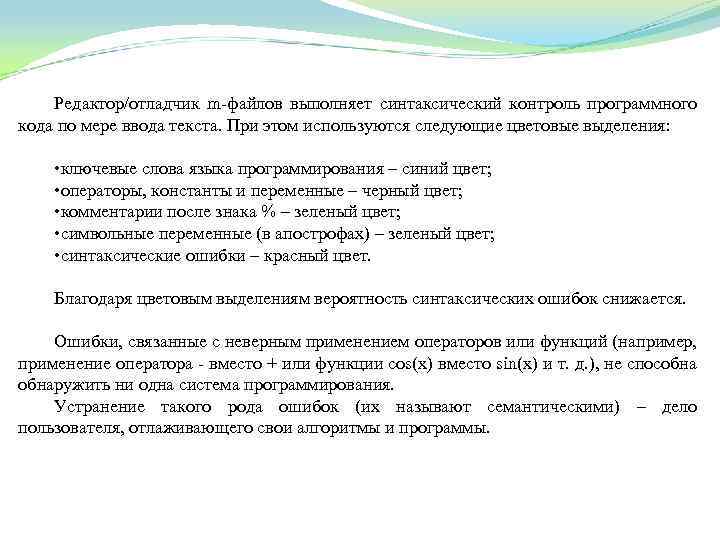 Редактор/отладчик m-файлов выполняет синтаксический контроль программного кода по мере ввода текста. При этом используются следующие цветовые выделения:

•ключевые слова языка программирования – синий цвет;
•операторы, константы и переменные – черный цвет;
•комментарии после знака % – зеленый цвет;
•символьные переменные (в апострофах) – зеленый цвет;
•синтаксические ошибки – красный цвет.

Благодаря цветовым выделениям вероятность синтаксических ошибок снижается.

Ошибки, связанные с неверным применением операторов или функций (например, применение оператора - вместо + или функции cos(x) вместо sin(x) и т. д.), не способна обнаружить ни одна система программирования.

Устранение такого рода ошибок (их называют семантическими) – дело пользователя, отлаживающего свои алгоритмы и программы.